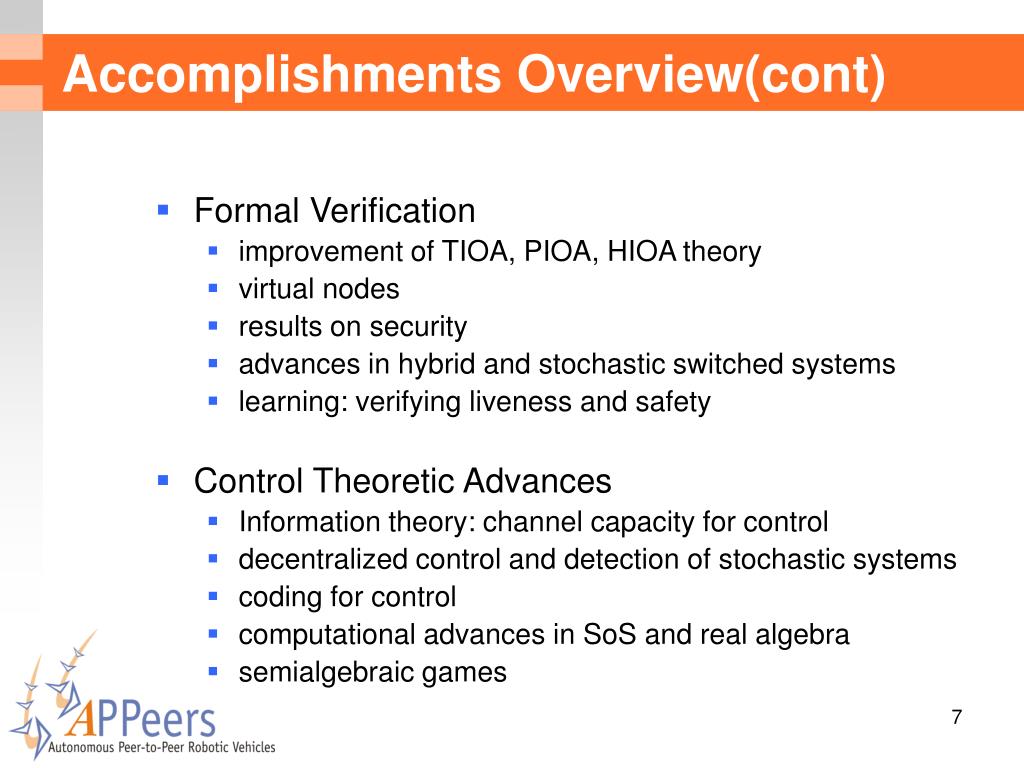 Accomplishments Overview(cont)

- Formal Verification
  - improvement of TIOA, PIOA, HIOA theory
  - virtual nodes
  - results on security
  - advances in hybrid and stochastic switched systems
  - learning: verifying liveness and safety

- Control Theoretic Advances
  - Information theory: channel capacity for control
  - decentralized control and detection of stochastic systems
  - coding for control
  - computational advances in SoS and real algebra
  - semialgebraic games

APPeers
Autonomous Peer-to-Peer Robotic Vehicles

7